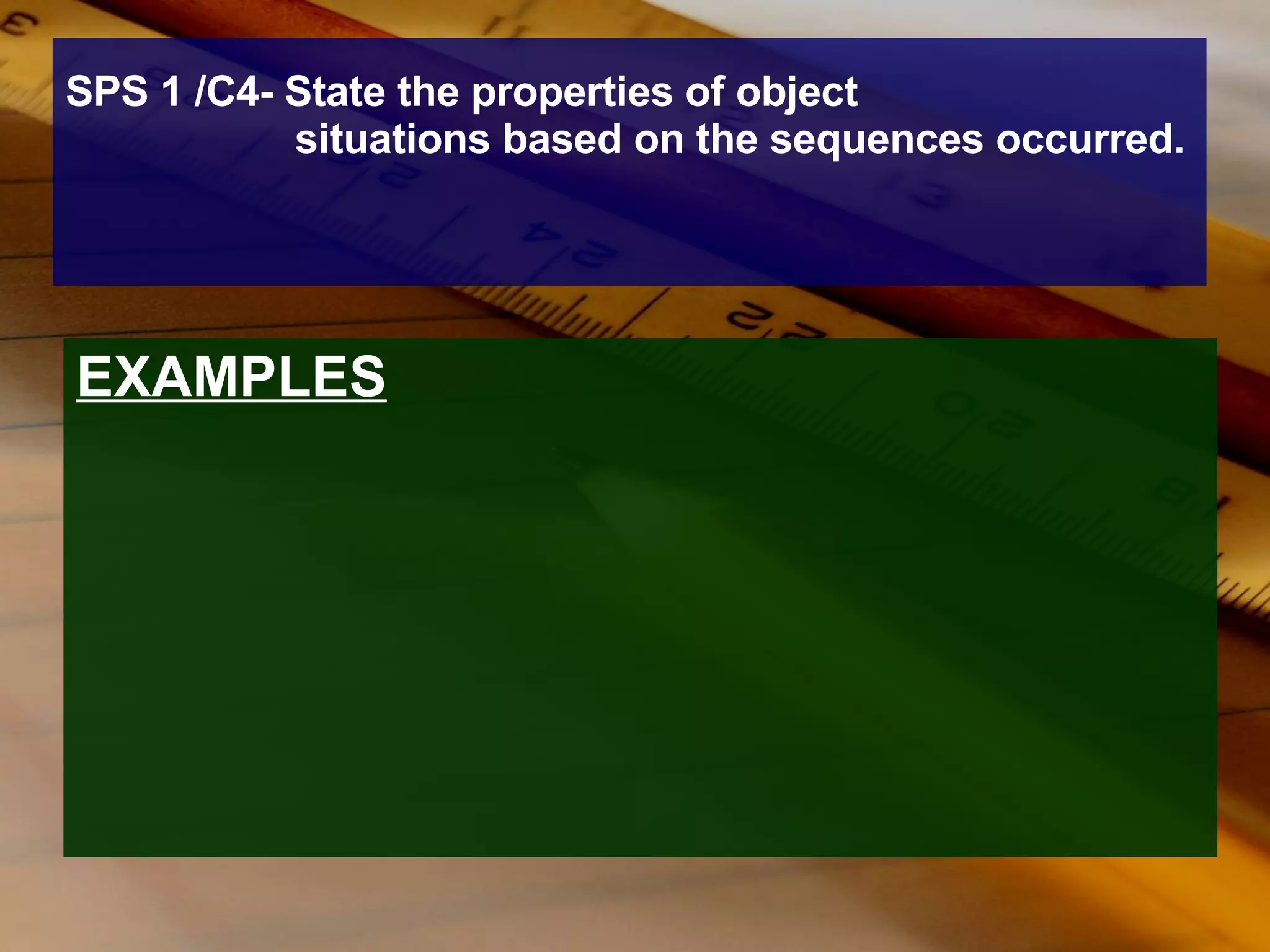 SPS 1 /C4- State the properties of object situations based on the sequences occurred.

EXAMPLES